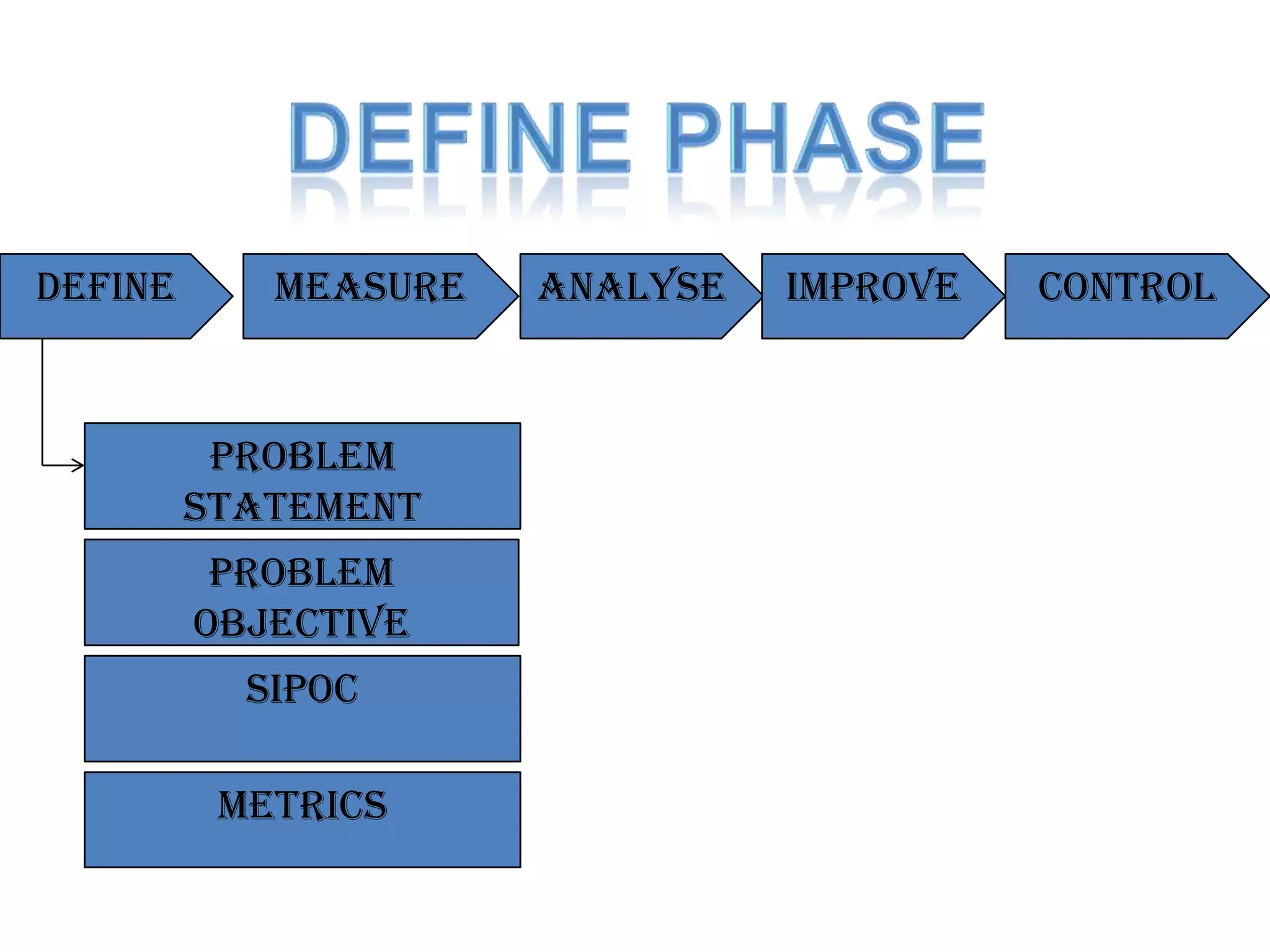 DEFINE PHASE

DEFINE

MEASURE

ANALYSE

IMPROVE

CONTROL

PROBLEM STATEMENT

PROBLEM OBJECTIVE

SIPOC

METRICS